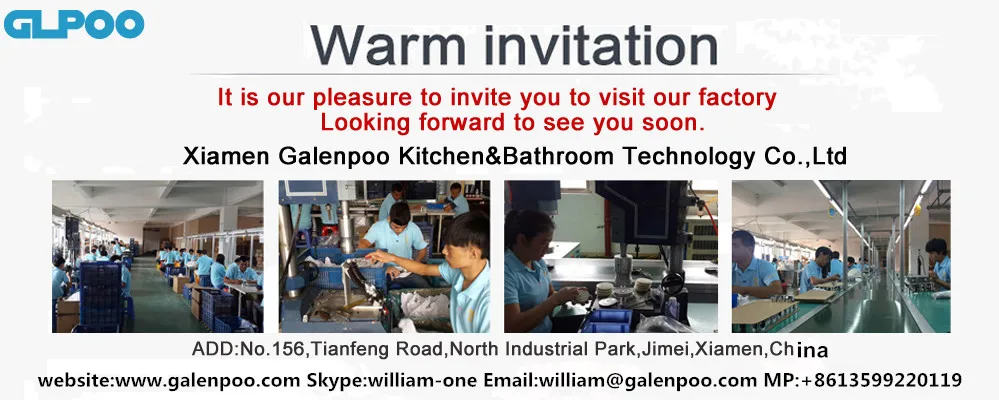 GLPOO

Warm invitation

It is our pleasure to invite you to visit our factory
Looking forward to see you soon.

Xiamen Galenpoo Kitchen&Bathroom Technology Co.,Ltd

ADD:No.156,Tianfeng Road,North Industrial Park,Jimei,Xiamen,China

website:www.galenpoo.com Skype:william-one Email:william@galenpoo.com MP:+8613599220119